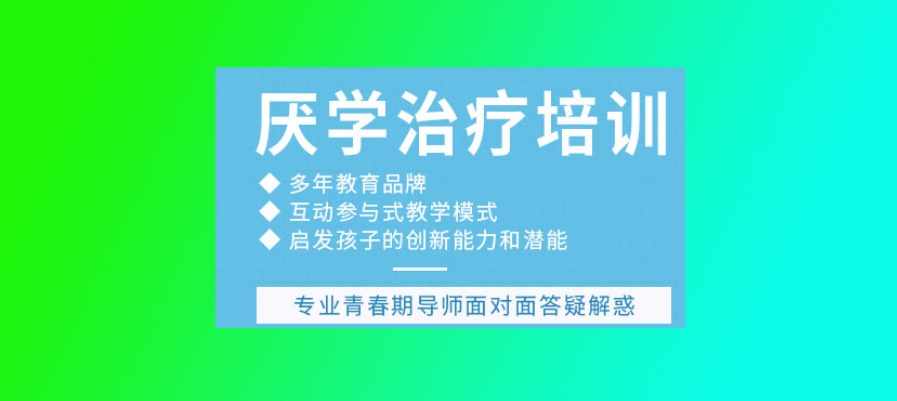 厌学治疗培训

◆ 多年教育品牌
◆ 互动参与式教学模式
◆ 启发孩子的创新能力和潜能

专业青春期导师面对面答疑解惑